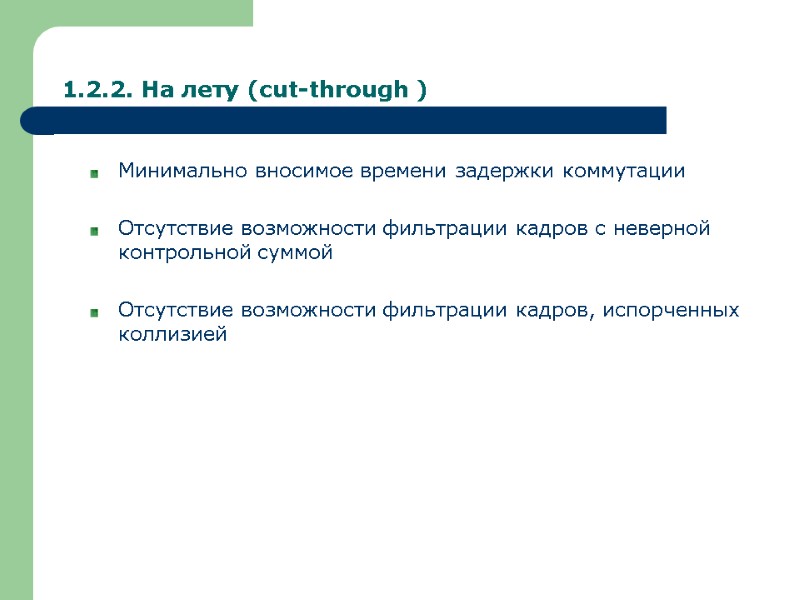 1.2.2. На лету (cut-through )

Минимально вносимое времени задержки коммутации

Отсутствие возможности фильтрации кадров с неверной контрольной суммой

Отсутствие возможности фильтрации кадров, испорченных коллизией